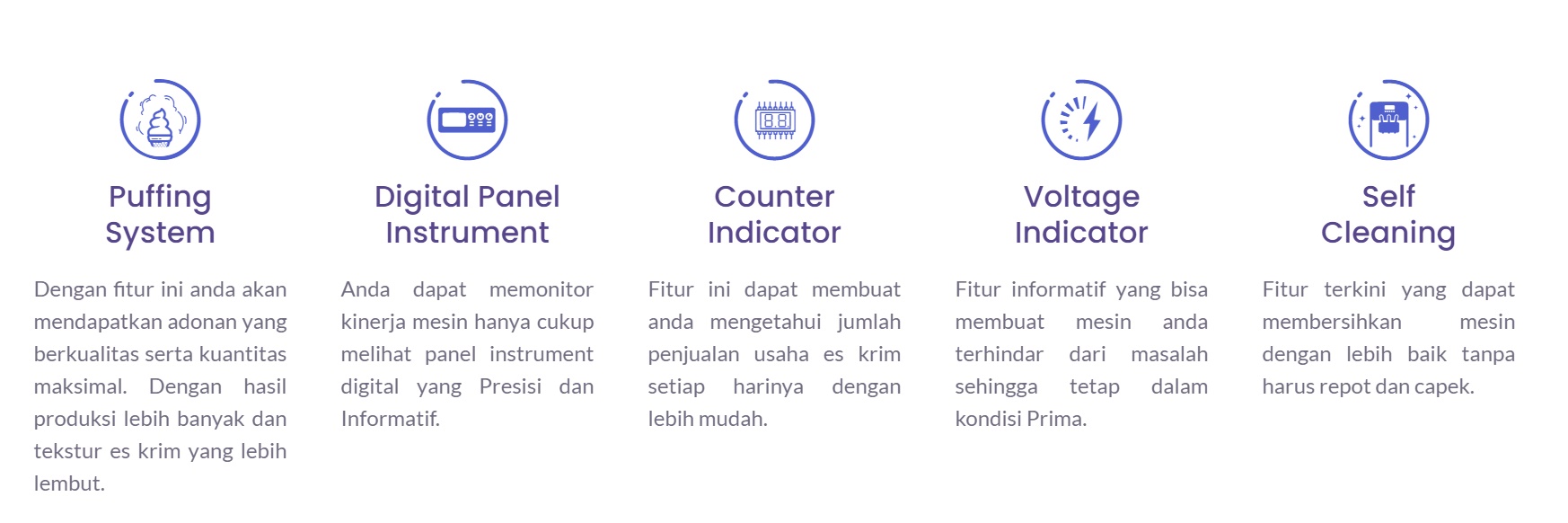 Puffing System

Dengan fitur ini anda akan mendapatkan adonan yang berkualitas serta kuantitas maksimal. Dengan hasil produksi lebih banyak dan tekstur es krim yang lebih lembut.

Digital Panel Instrument

Anda dapat memonitor kinerja mesin hanya cukup melihat panel instrument digital yang Presisi dan Informatif.

Counter Indicator

Fitur ini dapat membuat anda mengetahui jumlah penjualan usaha es krim setiap harinya dengan lebih mudah.

Voltage Indicator

Fitur informatif yang bisa membuat mesin anda terhindar dari masalah sehingga tetap dalam kondisi Prima.

Self Cleaning

Fitur terkini yang dapat membersihkan mesin dengan lebih baik tanpa harus repot dan capek.